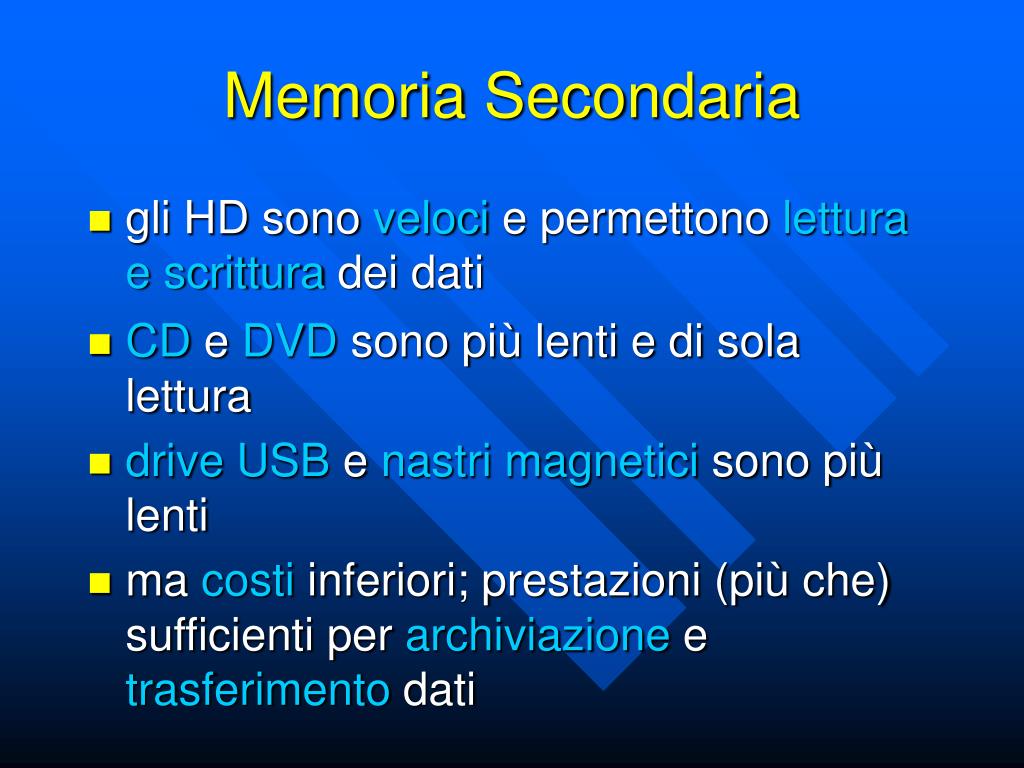 Memoria Secondaria

gli HD sono veloci e permettono lettura e scrittura dei dati

CD e DVD sono più lenti e di sola lettura

drive USB e nastri magnetici sono più lenti

ma costi inferiori; prestazioni (più che) sufficienti per archiviazione e trasferimento dati